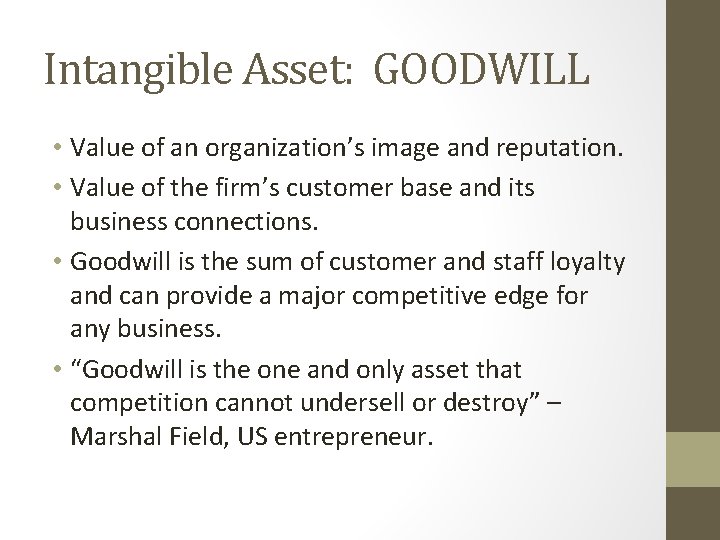 Intangible Asset: GOODWILL

• Value of an organization’s image and reputation.
• Value of the firm’s customer base and its business connections.
• Goodwill is the sum of customer and staff loyalty and can provide a major competitive edge for any business.
• “Goodwill is the one and only asset that competition cannot undersell or destroy” – Marshal Field, US entrepreneur.